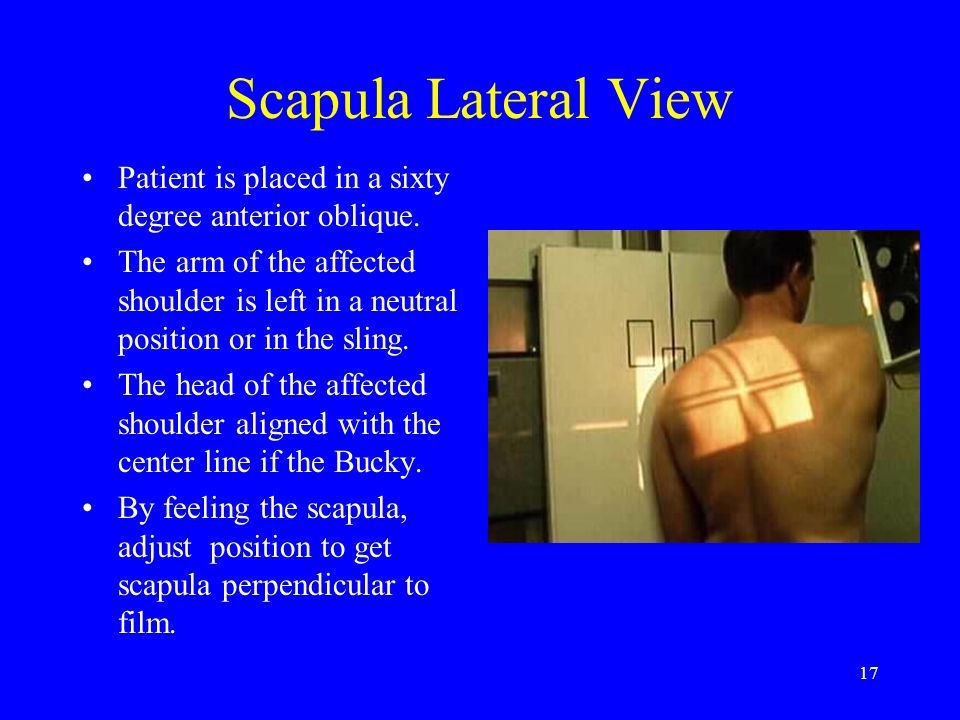 Scapula Lateral View

• Patient is placed in a sixty degree anterior oblique.
• The arm of the affected shoulder is left in a neutral position or in the sling.
• The head of the affected shoulder aligned with the center line if the Bucky.
• By feeling the scapula, adjust position to get scapula perpendicular to film.

17